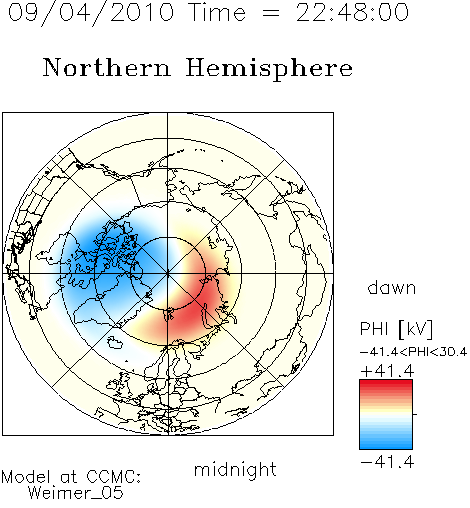 09/04/2010 Time = 22:48:00

Northern Hemisphere

dawn

PHI [kV]

−41.4<PHI<30.4

+41.4

−41.4

midnight

Model at CCMC:
Weimer_05